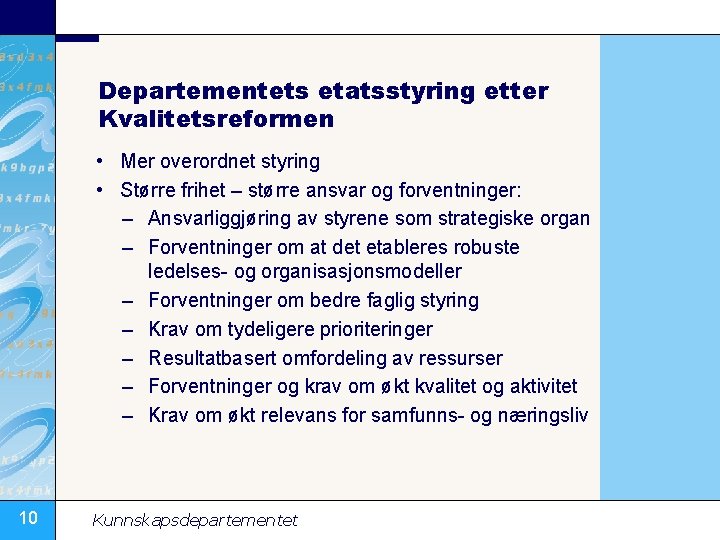 Departementets etatsstyring etter Kvalitetsreformen

• Mer overordnet styring
• Større frihet – større ansvar og forventninger:
– Ansvarliggjøring av styrene som strategiske organ
– Forventninger om at det etableres robuste ledelses- og organisasjonsmodeller
– Forventninger om bedre faglig styring
– Krav om tydeligere prioriteringer
– Resultatbasert omfordeling av ressurser
– Forventninger og krav om økt kvalitet og aktivitet
– Krav om økt relevans for samfunns- og næringsliv

10
Kunnskapsdepartementet